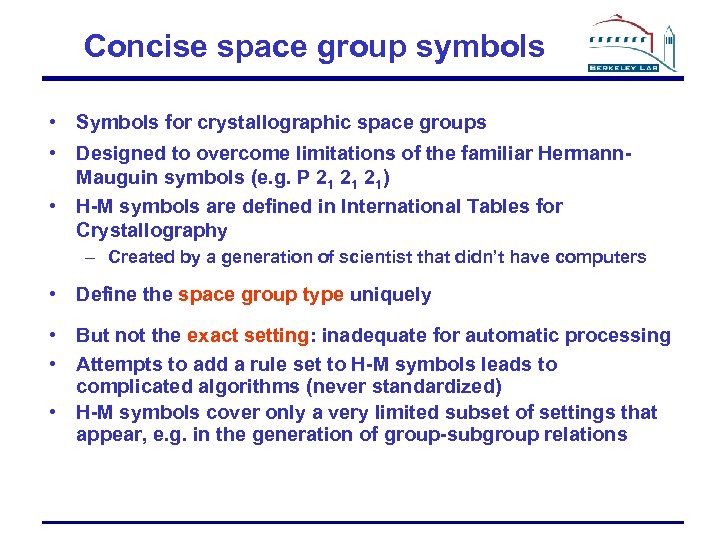 Concise space group symbols

BERKELEY LAB

• Symbols for crystallographic space groups
• Designed to overcome limitations of the familiar Hermann-Mauguin symbols (e.g. P $2_1$ $2_1$ $2_1$)
• H-M symbols are defined in International Tables for Crystallography
– Created by a generation of scientist that didn't have computers
• Define the space group type uniquely
• But not the exact setting: inadequate for automatic processing
• Attempts to add a rule set to H-M symbols leads to complicated algorithms (never standardized)
• H-M symbols cover only a very limited subset of settings that appear, e.g. in the generation of group-subgroup relations